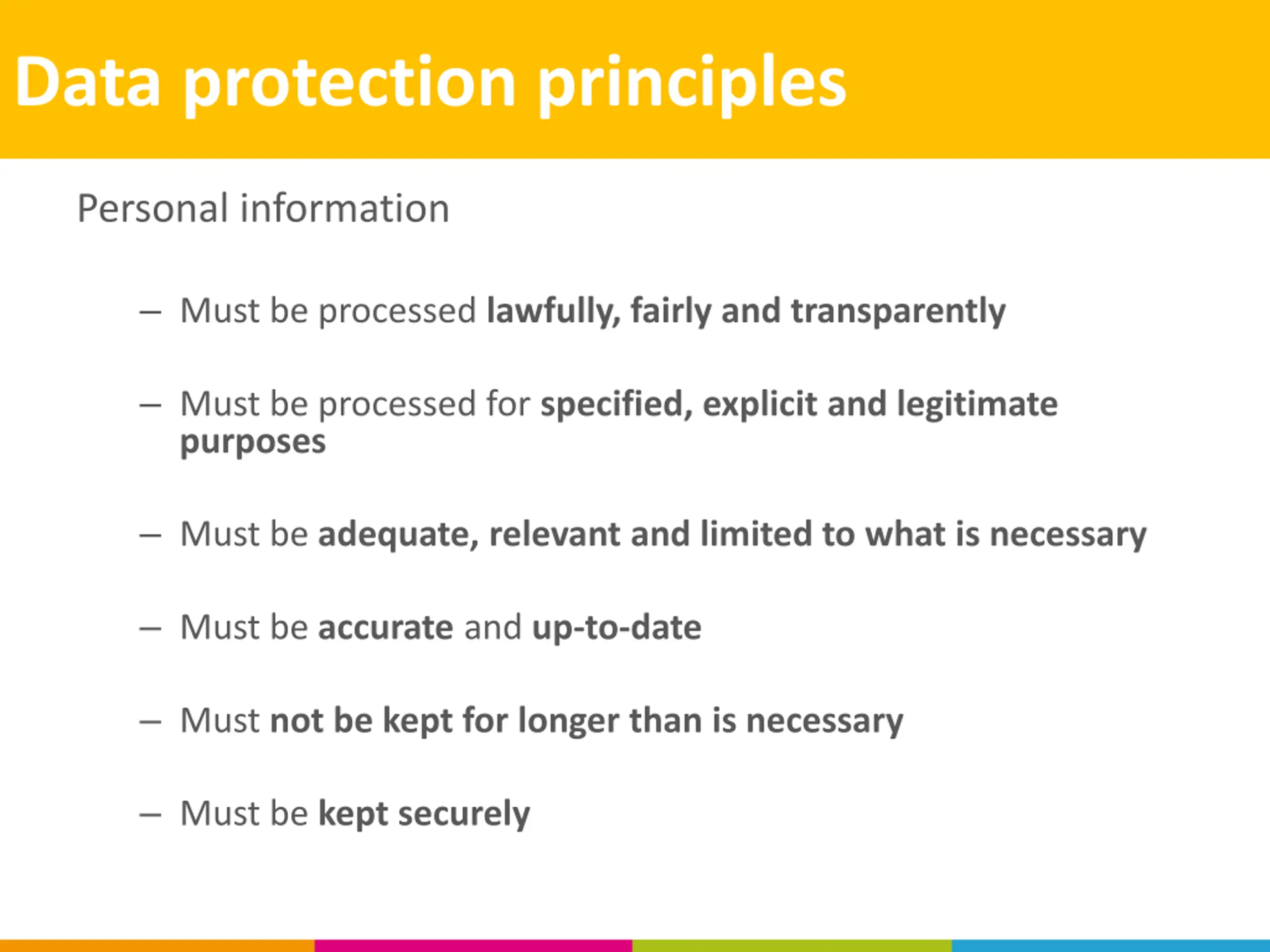 Data protection principles

Personal information

– Must be processed lawfully, fairly and transparently

– Must be processed for specified, explicit and legitimate purposes

– Must be adequate, relevant and limited to what is necessary

– Must be accurate and up-to-date

– Must not be kept for longer than is necessary

– Must be kept securely